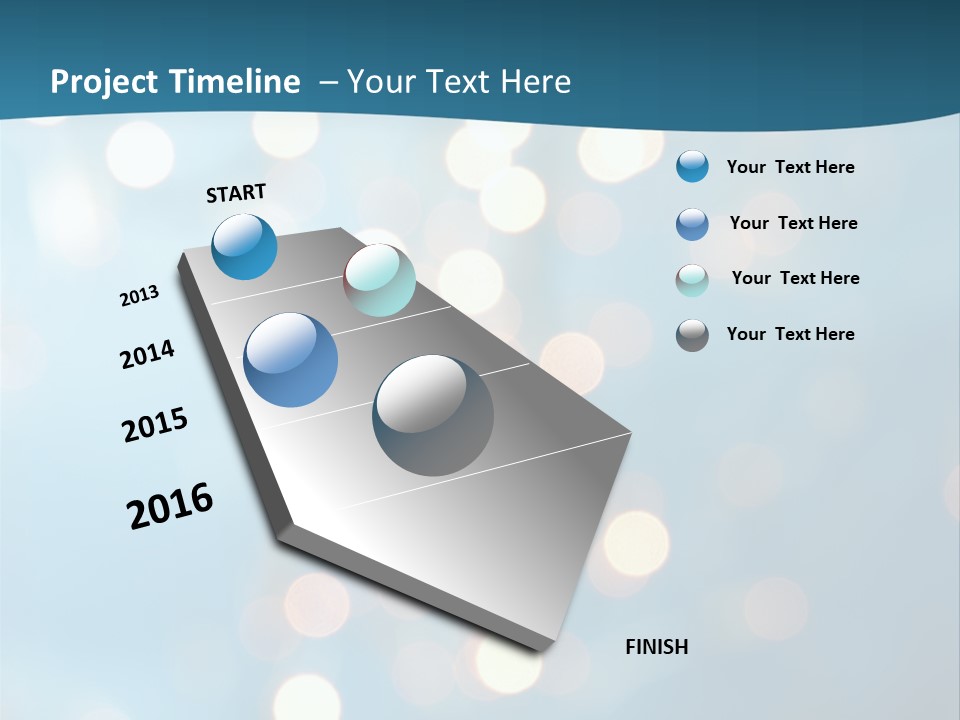 Project Timeline – Your Text Here

START

2013

2014

2015

2016

FINISH

Your Text Here

Your Text Here

Your Text Here

Your Text Here